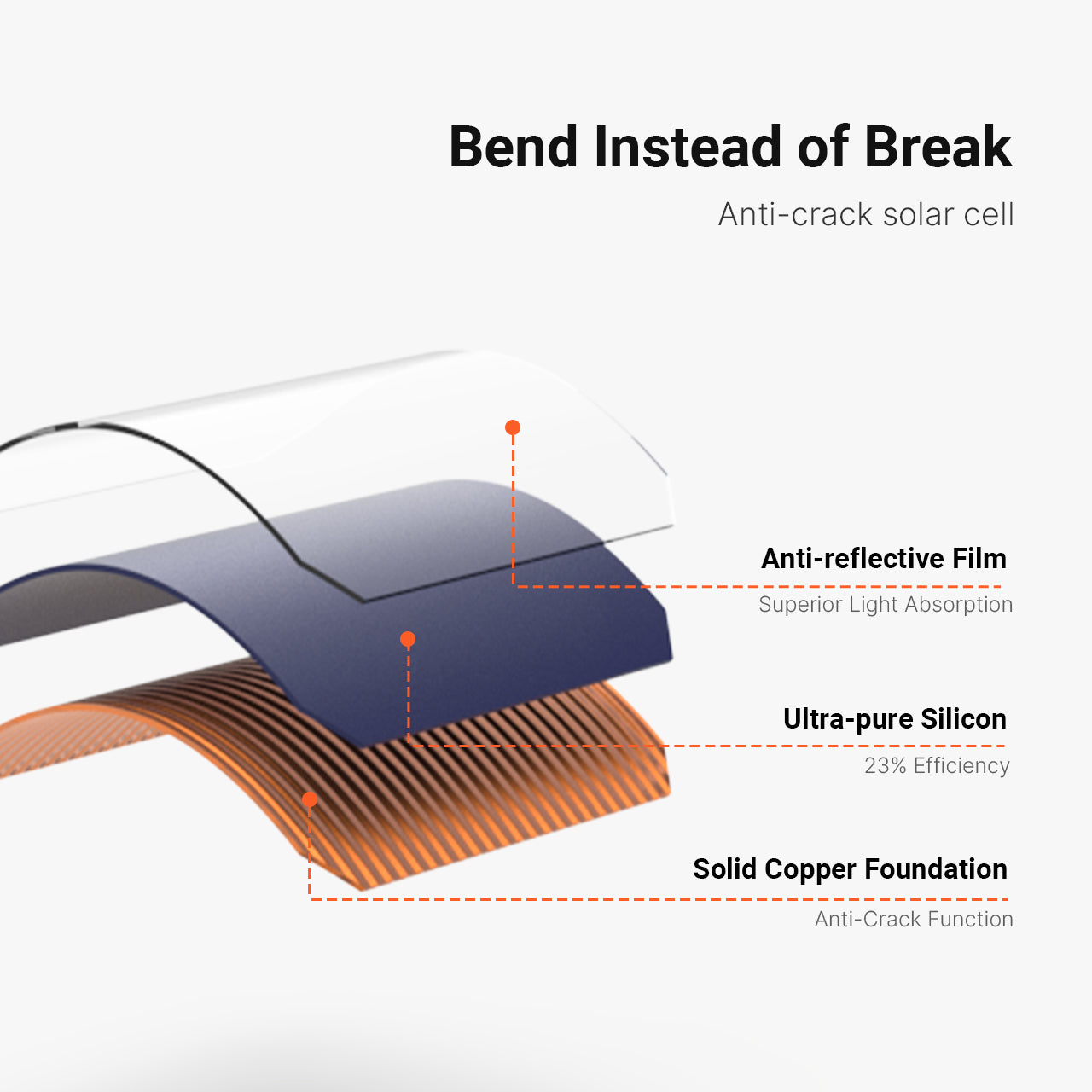 Bend Instead of Break

Anti-crack solar cell

Anti-reflective Film

Superior Light Absorption

Ultra-pure Silicon

23% Efficiency

Solid Copper Foundation

Anti-Crack Function